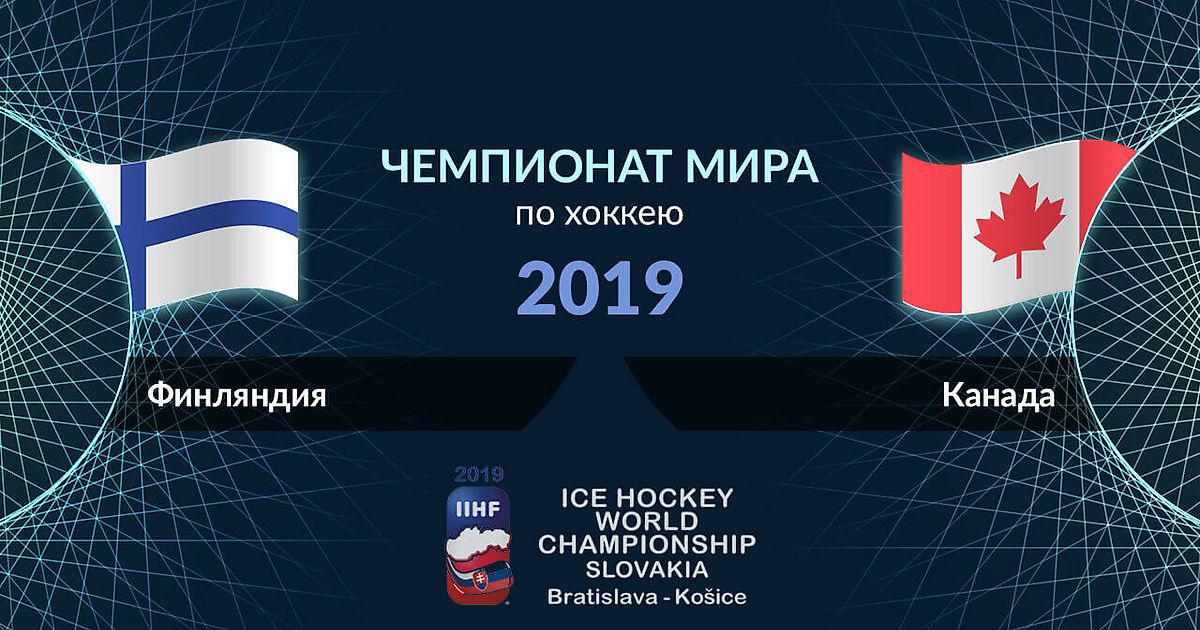 ЧЕМПИОНАТ МИРА
по хоккею
2019

Финляндия

Канада

2019
IIHF

ICE HOCKEY
WORLD
CHAMPIONSHIP
SLOVAKIA
Bratislava - Košice